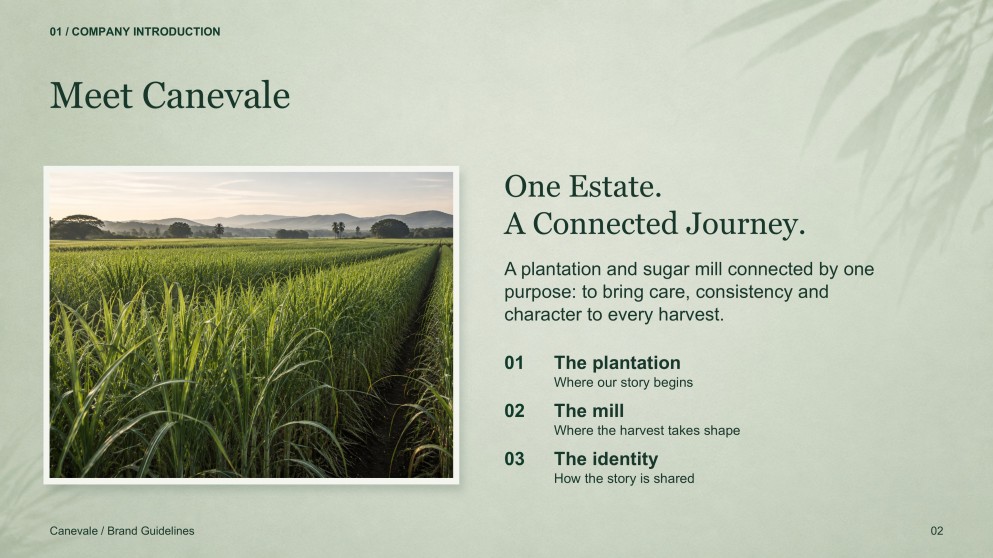 01 / COMPANY INTRODUCTION

Meet Canevale

One Estate.
A Connected Journey.

A plantation and sugar mill connected by one purpose: to bring care, consistency and character to every harvest.

01 The plantation
Where our story begins

02 The mill
Where the harvest takes shape

03 The identity
How the story is shared

Canevale / Brand Guidelines

02